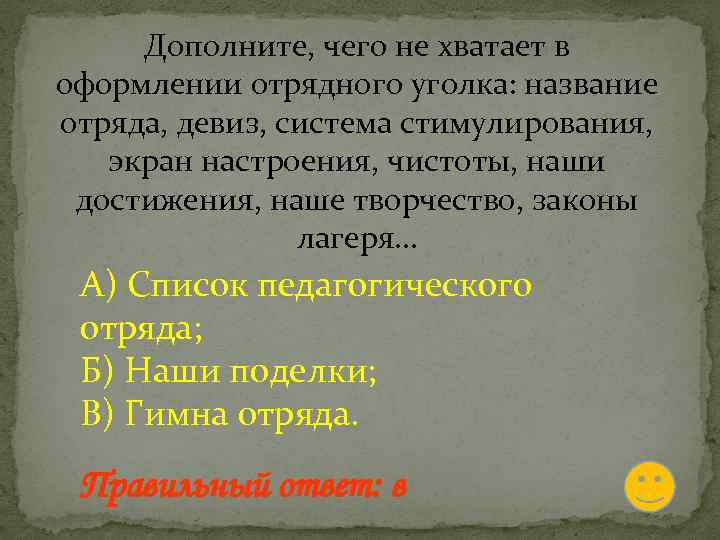 Дополните, чего не хватает в оформлении отрядного уголка: название отряда, девиз, система стимулирования, экран настроения, чистоты, наши достижения, наше творчество, законы лагеря…

А) Список педагогического отряда;
Б) Наши поделки;
В) Гимна отряда.

Правильный ответ: в